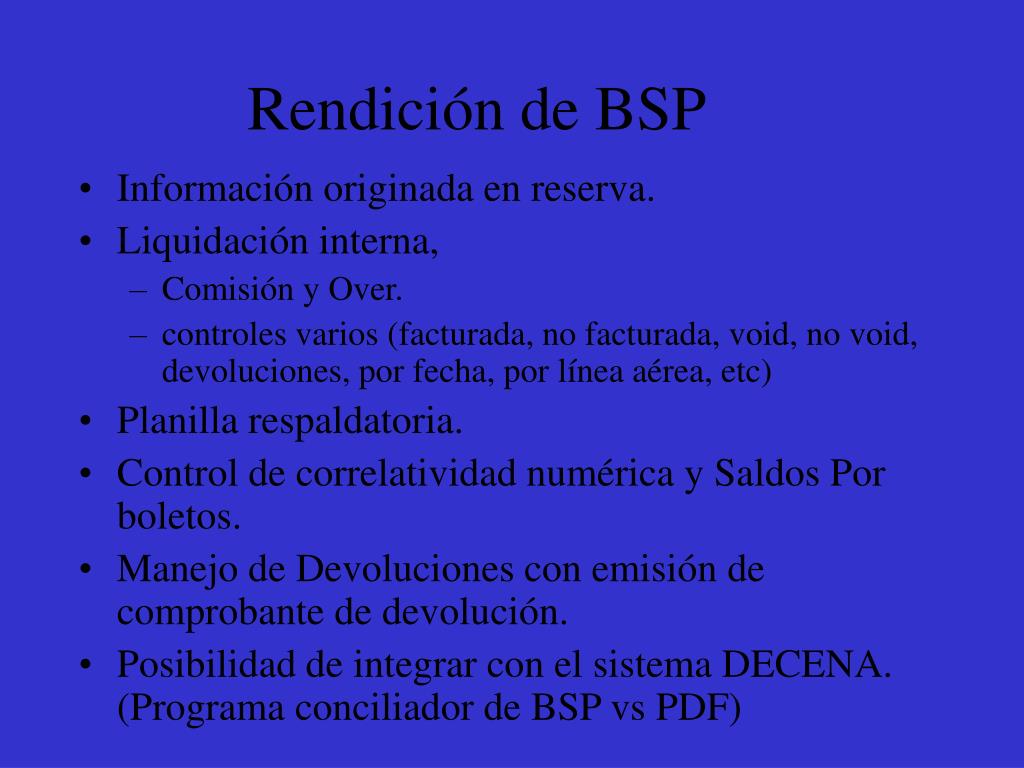 Rendición de BSP

• Información originada en reserva.
• Liquidación interna,
  – Comisión y Over.
  – controles varios (facturada, no facturada, void, no void, devoluciones, por fecha, por línea aérea, etc)
• Planilla respaldatoria.
• Control de correlatividad numérica y Saldos Por boletos.
• Manejo de Devoluciones con emisión de comprobante de devolución.
• Posibilidad de integrar con el sistema DECENA. (Programa conciliador de BSP vs PDF)